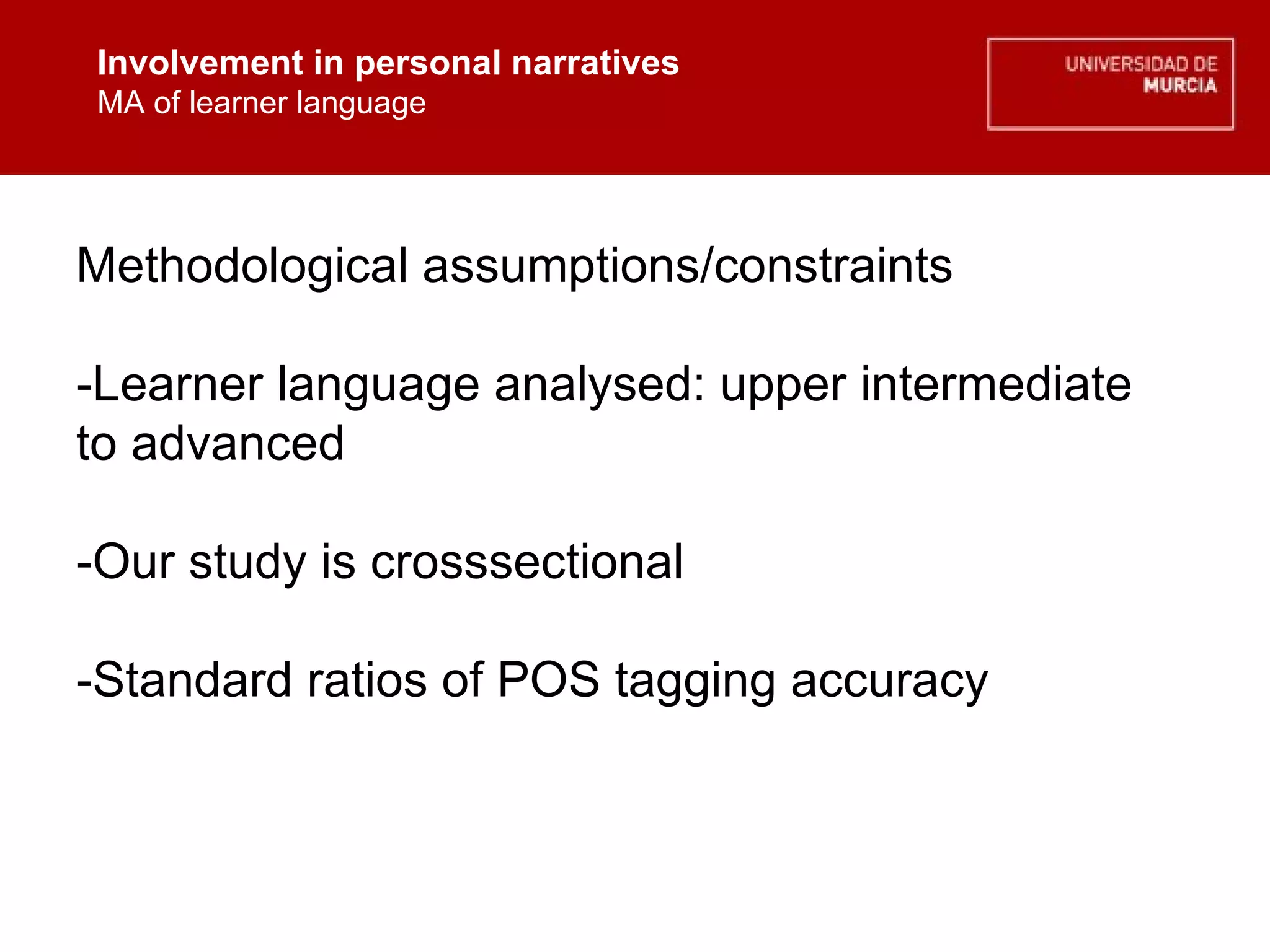 Involvement in personal narratives
MA of learner language

UNIVERSIDAD DE
MURCIA

Methodological assumptions/constraints

-Learner language analysed: upper intermediate to advanced

-Our study is crosssectional

-Standard ratios of POS tagging accuracy